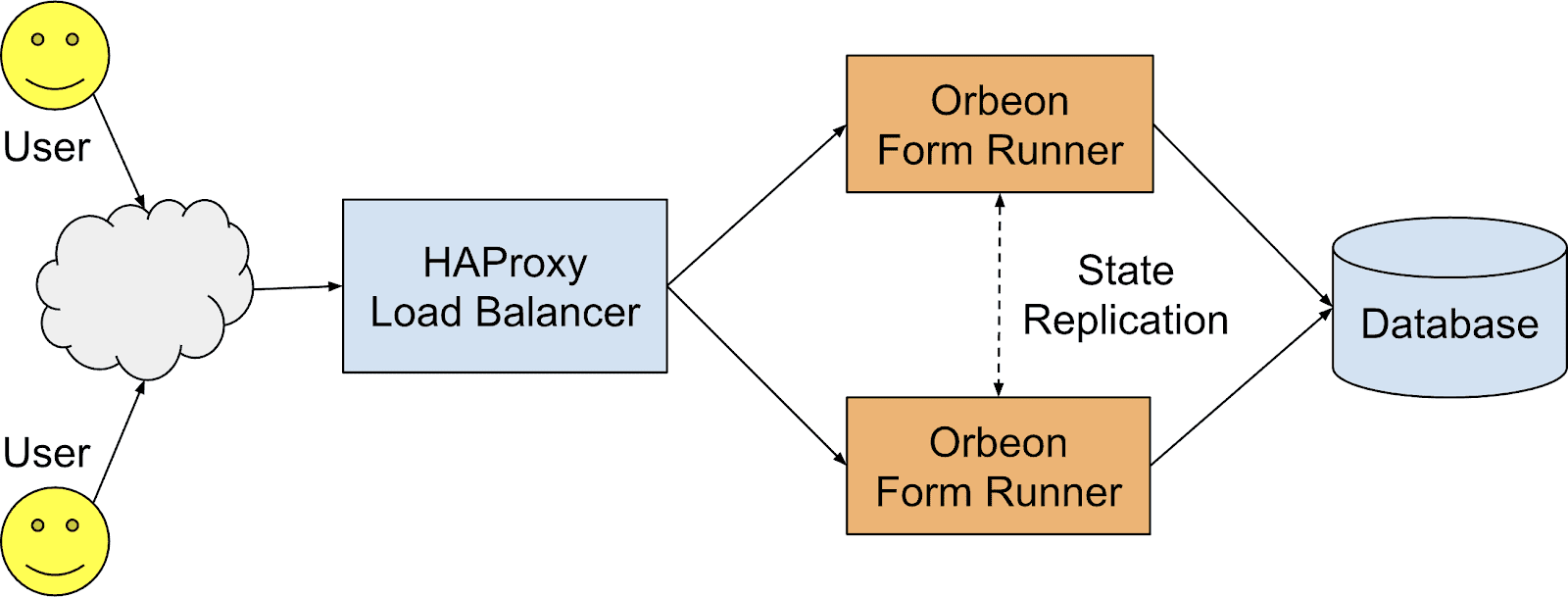 User

User

HAProxy
Load Balancer

Orbeon
Form Runner

State
Replication

Orbeon
Form Runner

Database